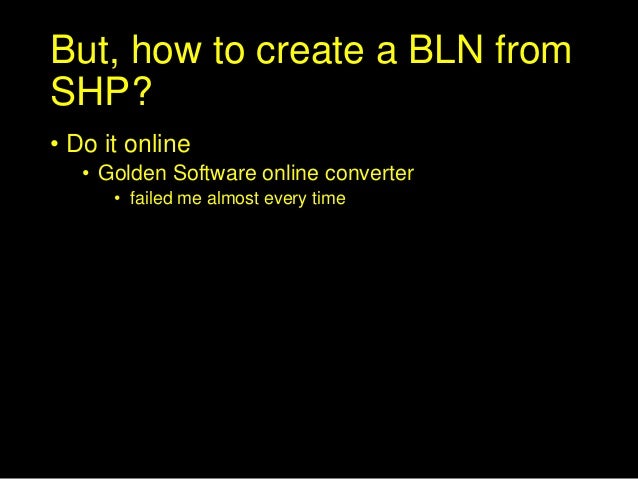 But, how to create a BLN from SHP?

• Do it online
  • Golden Software online converter
    • failed me almost every time